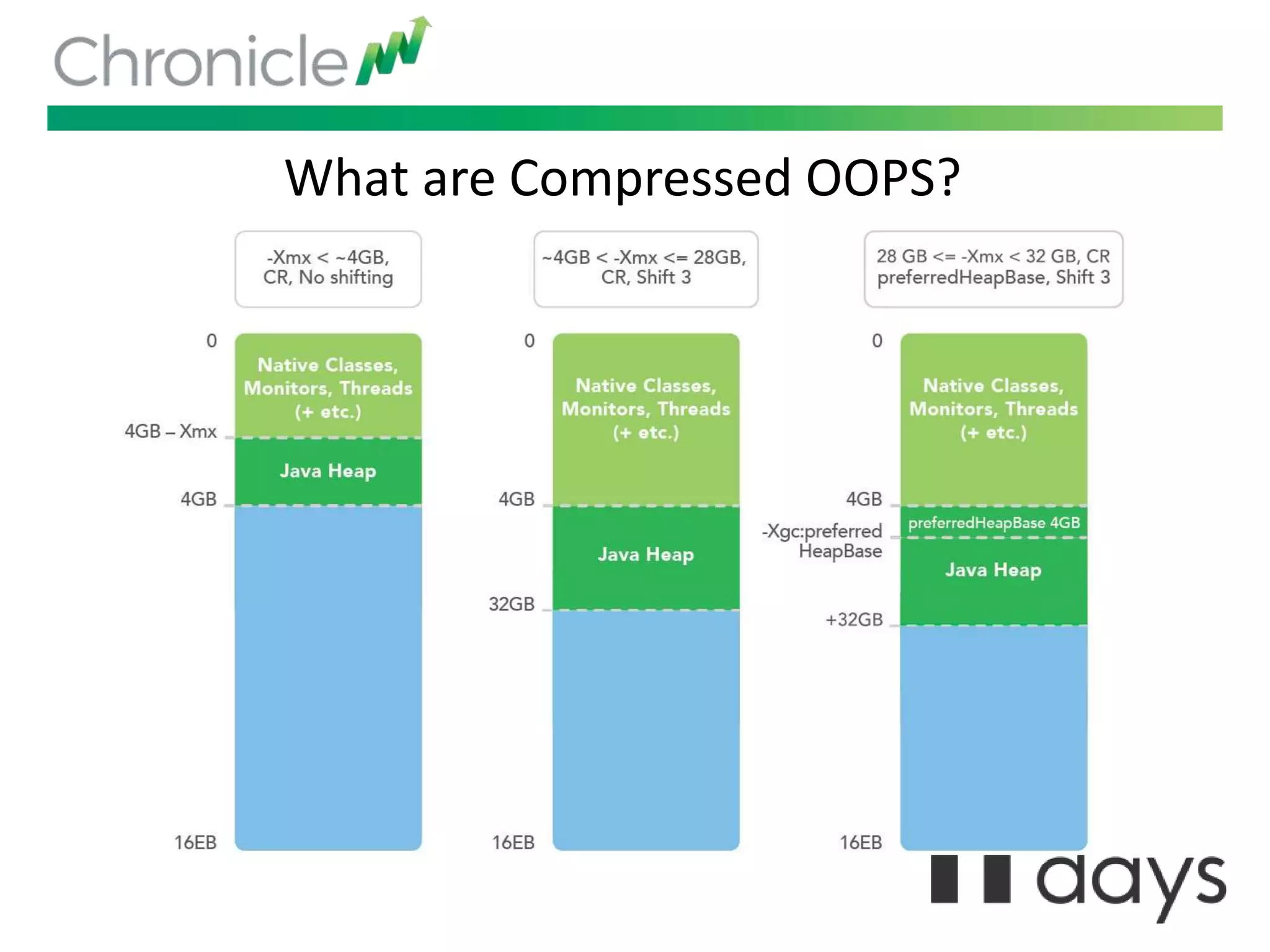 Chronicle

What are Compressed OOPS?

-Xmx < ~4GB, CR, No shifting

0

Native Classes, Monitors, Threads (+ etc.)

4GB – Xmx

Java Heap

4GB

16EB

~4GB < -Xmx <= 28GB, CR, Shift 3

0

Native Classes, Monitors, Threads (+ etc.)

4GB

Java Heap

32GB

16EB

28 GB <= -Xmx < 32 GB, CR preferredHeapBase, Shift 3

0

Native Classes, Monitors, Threads (+ etc.)

4GB

preferredHeapBase 4GB

-Xgc:preferred HeapBase

Java Heap

+32GB

16EB

days